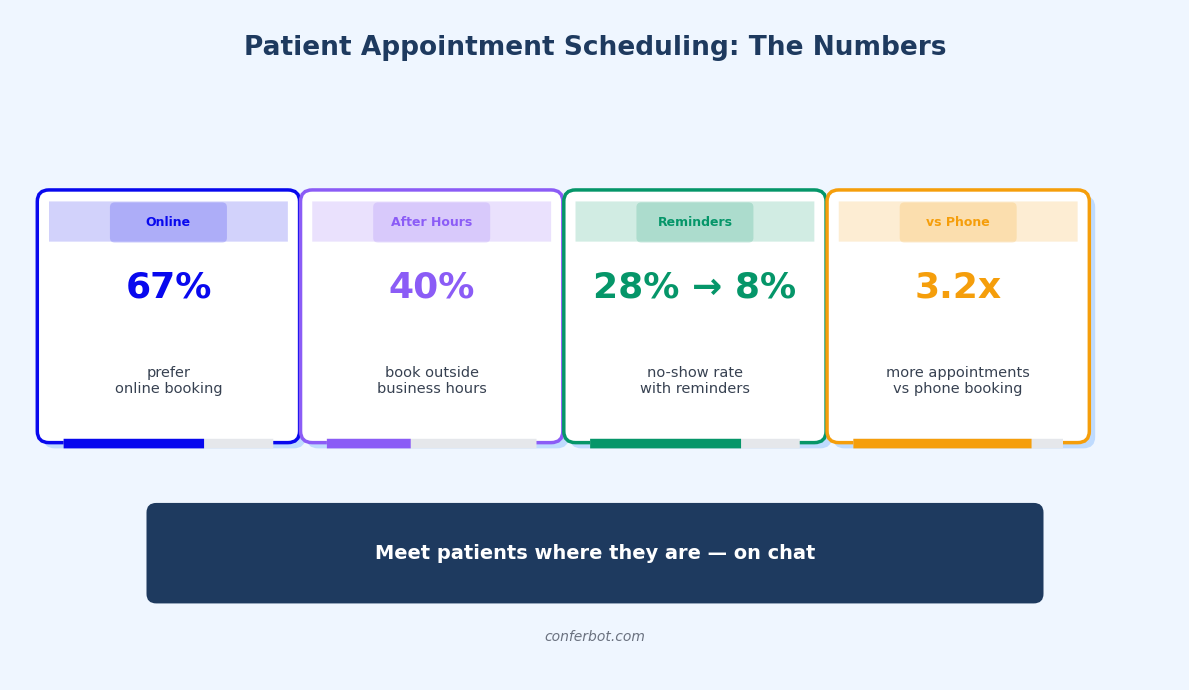 Patient Appointment Scheduling: The Numbers

Online

67%

prefer online booking

After Hours

40%

book outside business hours

Reminders

28% → 8%

no-show rate with reminders

vs Phone

3.2x

more appointments vs phone booking

Meet patients where they are — on chat

conferbot.com